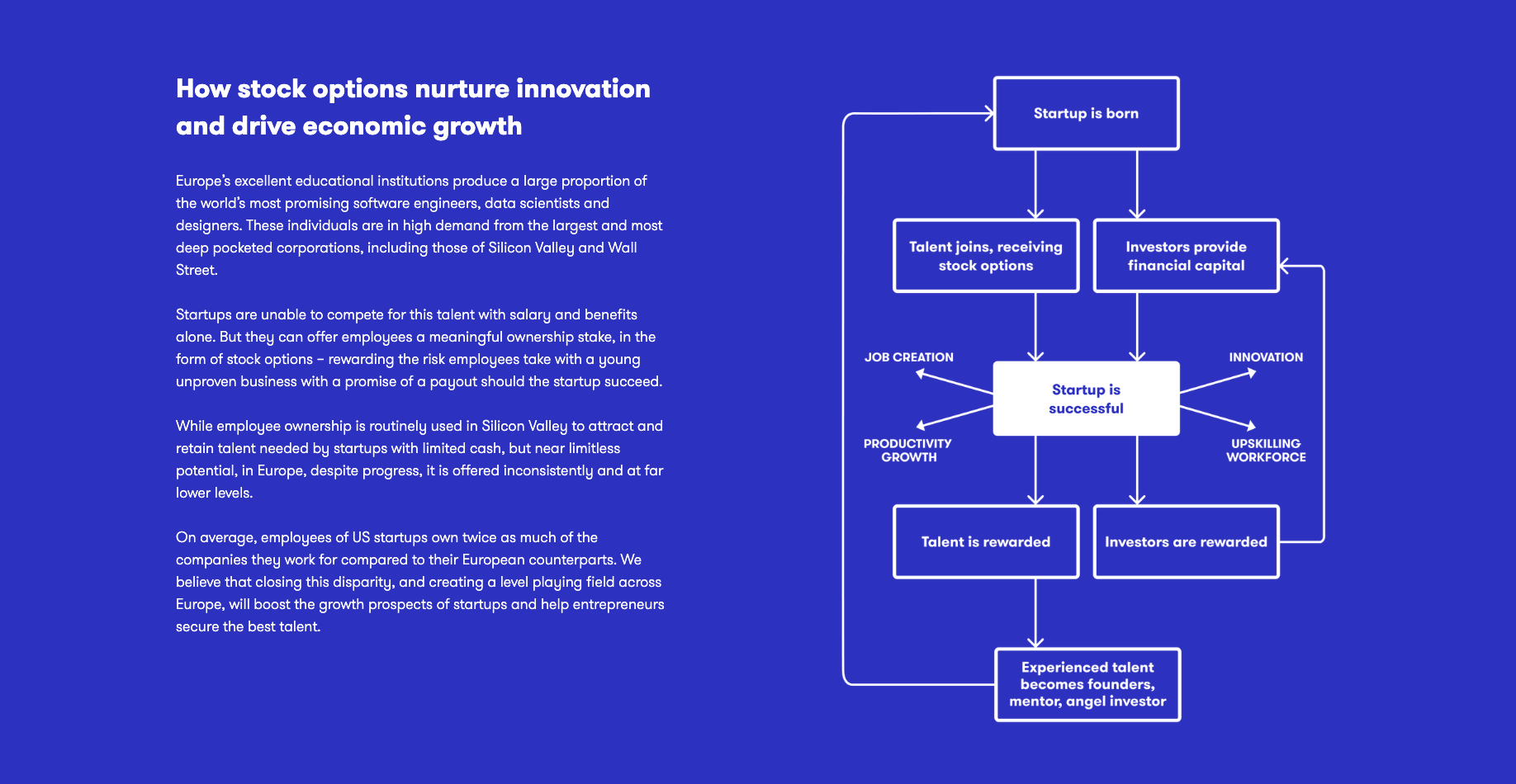 How stock options nurture innovation and drive economic growth

Europe's excellent educational institutions produce a large proportion of the world's most promising software engineers, data scientists and designers. These individuals are in high demand from the largest and most deep pocketed corporations, including those of Silicon Valley and Wall Street.

Startups are unable to compete for this talent with salary and benefits alone. But they can offer employees a meaningful ownership stake, in the form of stock options – rewarding the risk employees take with a young unproven business with a promise of a payout should the startup succeed.

While employee ownership is routinely used in Silicon Valley to attract and retain talent needed by startups with limited cash, but near limitless potential, in Europe, despite progress, it is offered inconsistently and at far lower levels.

On average, employees of US startups own twice as much of the companies they work for compared to their European counterparts. We believe that closing this disparity, and creating a level playing field across Europe, will boost the growth prospects of startups and help entrepreneurs secure the best talent.

Startup is born

Talent joins, receiving stock options

Investors provide financial capital

JOB CREATION

INNOVATION

Startup is successful

PRODUCTIVITY GROWTH

UPSKILLING WORKFORCE

Talent is rewarded

Investors are rewarded

Experienced talent becomes founders, mentor, angel investor